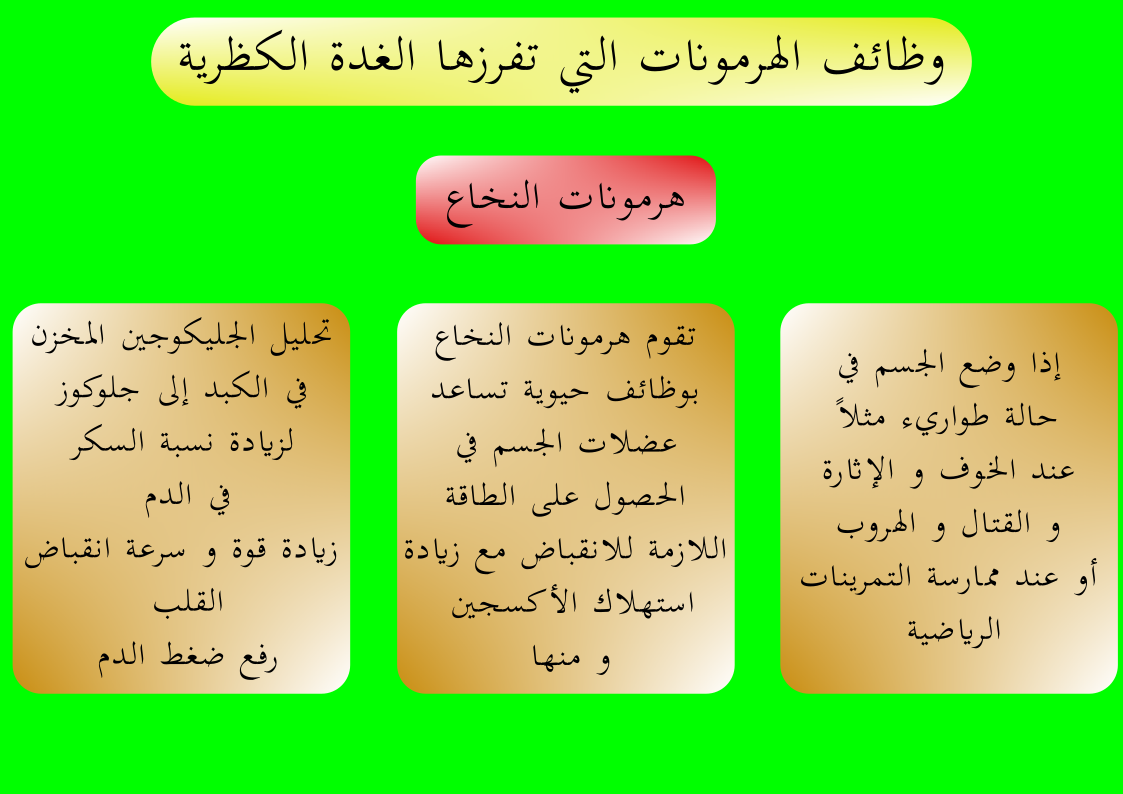 وظائف الهرمونات التي تفرزها الغدة الكظرية

هرمونات النخاع

إذا وضع الجسم في حالة طواريء مثلاً عند الخوف و الإثارة و القتال و الهروب أو عند ممارسة التمرينات الرياضية

تقوم هرمونات النخاع بوظائف حيوية تساعد عضلات الجسم في الحصول على الطاقة اللازمة للانقباض مع زيادة استهلاك الأكسجين و منها

تحليل الجليكوجين المخزن في الكبد إلى جلوكوز لزيادة نسبة السكر في الدم
زيادة قوة و سرعة انقباض القلب
رفع ضغط الدم